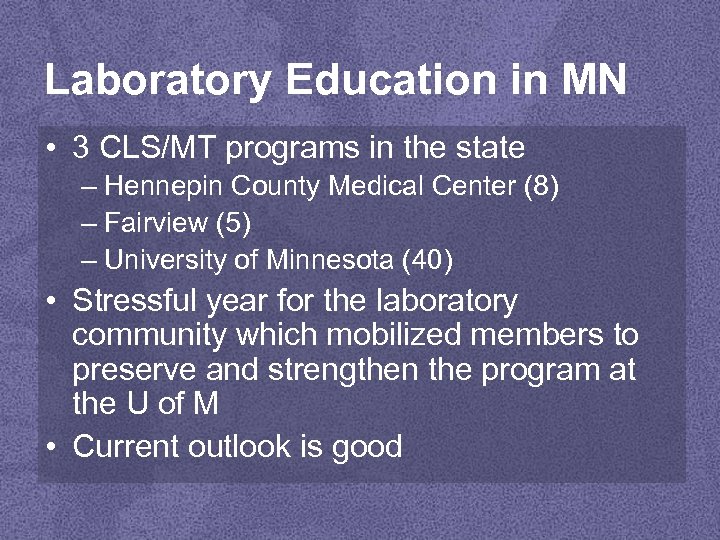 Laboratory Education in MN

• 3 CLS/MT programs in the state
– Hennepin County Medical Center (8)
– Fairview (5)
– University of Minnesota (40)
• Stressful year for the laboratory community which mobilized members to preserve and strengthen the program at the U of M
• Current outlook is good